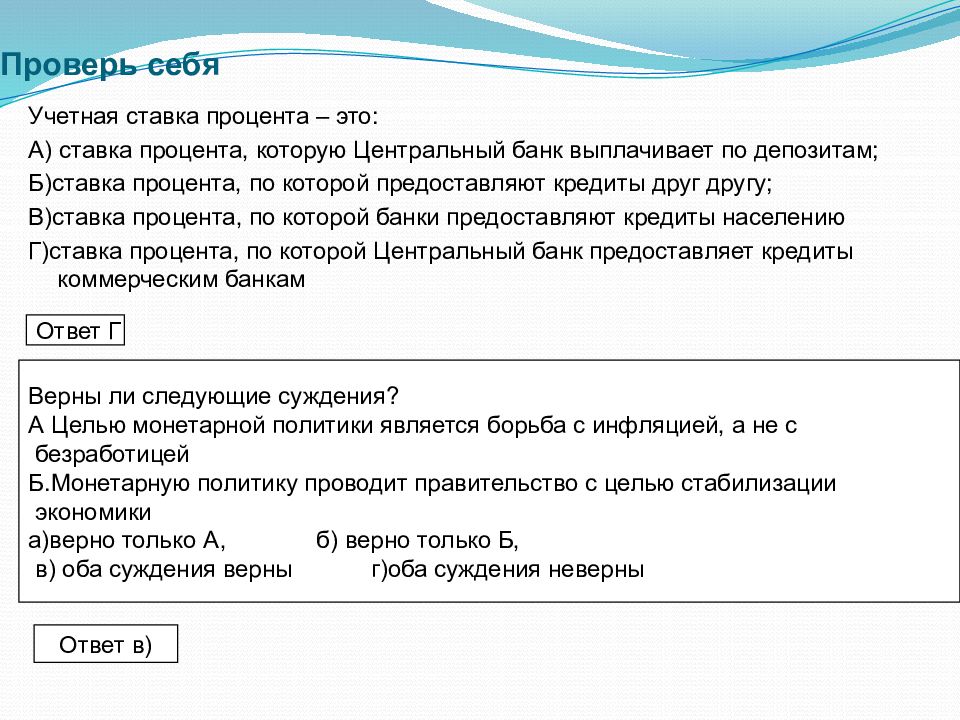 Проверь себя

Учетная ставка процента – это:

А) ставка процента, которую Центральный банк выплачивает по депозитам;

Б)ставка процента, по которой предоставляют кредиты друг другу;

В)ставка процента, по которой банки предоставляют кредиты населению

Г)ставка процента, по которой Центральный банк предоставляет кредиты коммерческим банкам

Ответ Г

Верны ли следующие суждения?
А Целью монетарной политики является борьба с инфляцией, а не с безработицей
Б.Монетарную политику проводит правительство с целью стабилизации экономики
а)верно только А, б) верно только Б,
в) оба суждения верны г)оба суждения неверны

Ответ в)